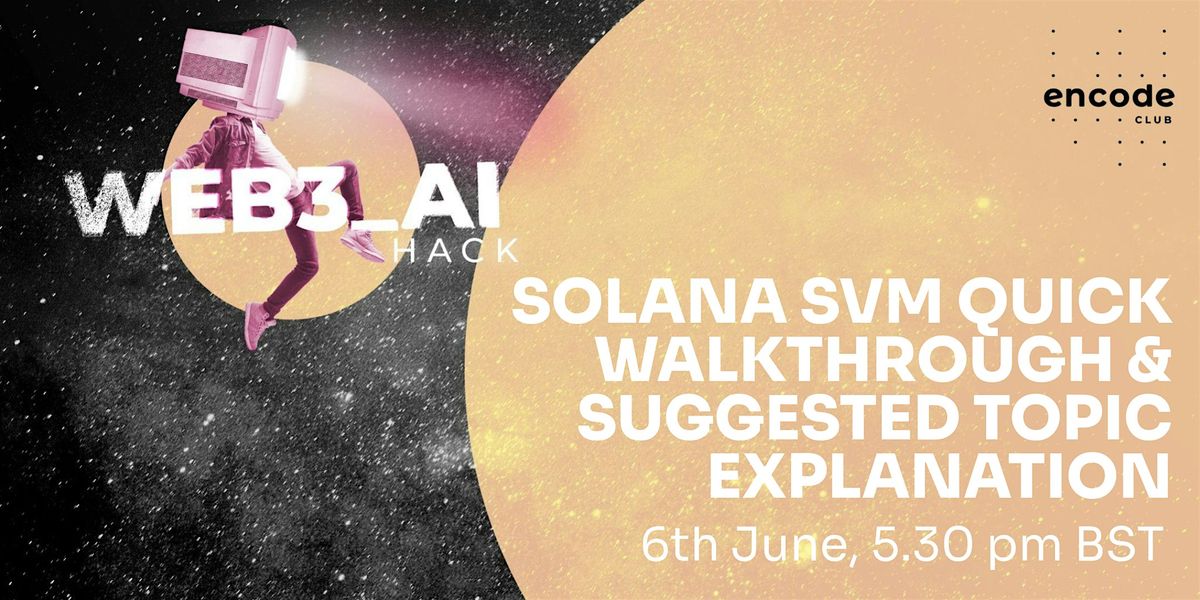 encode
CLUB

WEB3_AI
HACK

SOLANA SVM QUICK WALKTHROUGH & SUGGESTED TOPIC EXPLANATION

6th June, 5.30 pm BST